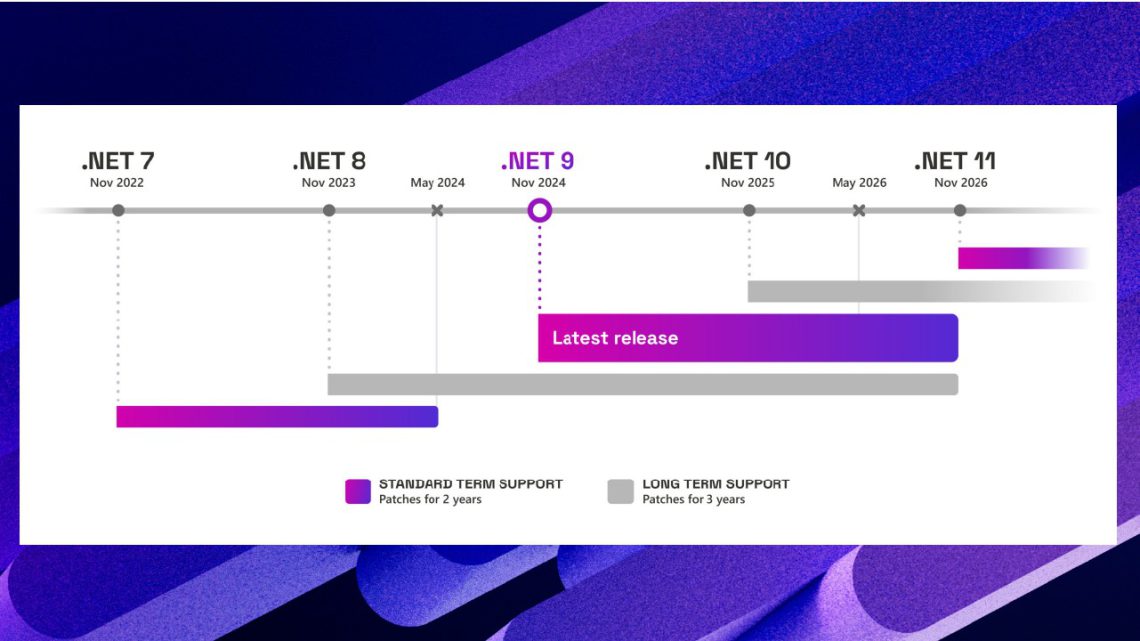 .NET 7
Nov 2022

.NET 8
Nov 2023

May 2024

.NET 9
Nov 2024

.NET 10
Nov 2025

May 2026

.NET 11
Nov 2026

Latest release

STANDARD TERM SUPPORT
Patches for 2 years

LONG TERM SUPPORT
Patches for 3 years